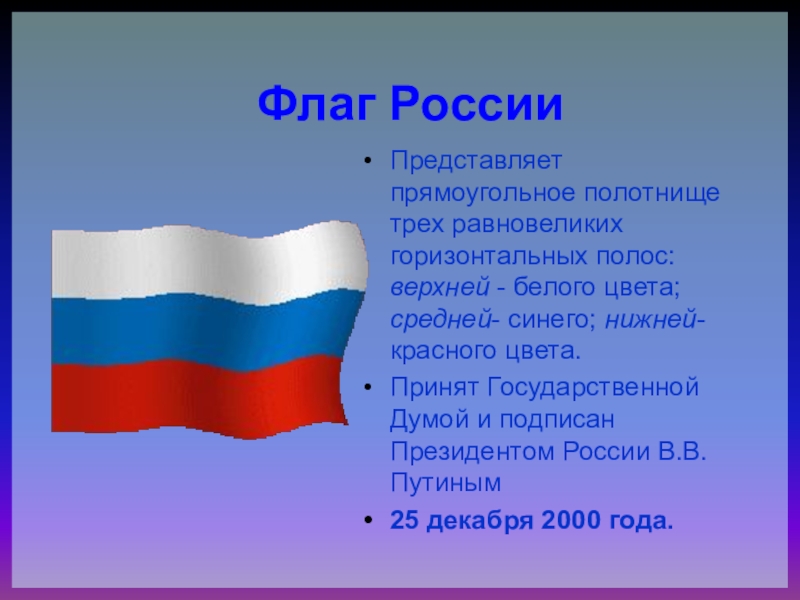 Флаг России

• Представляет прямоугольное полотнище трех равновеликих горизонтальных полос: верхней - белого цвета; средней- синего; нижней- красного цвета.
• Принят Государственной Думой и подписан Президентом России В.В. Путиным
• 25 декабря 2000 года.